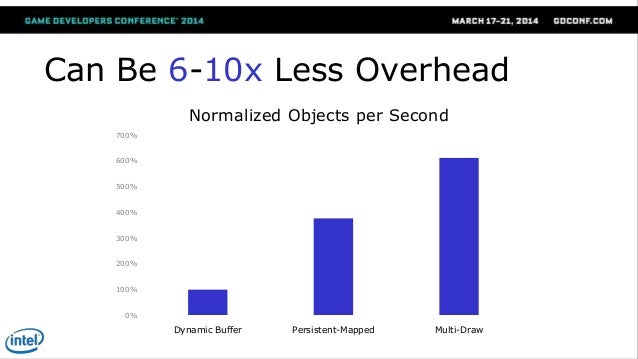 GAME DEVELOPERS CONFERENCE® 2014

MARCH 17–21, 2014 GDCONF.COM

Can Be 6-10x Less Overhead

Normalized Objects per Second

700%
600%
500%
400%
300%
200%
100%
0%

Dynamic Buffer
Persistent-Mapped
Multi-Draw

intel